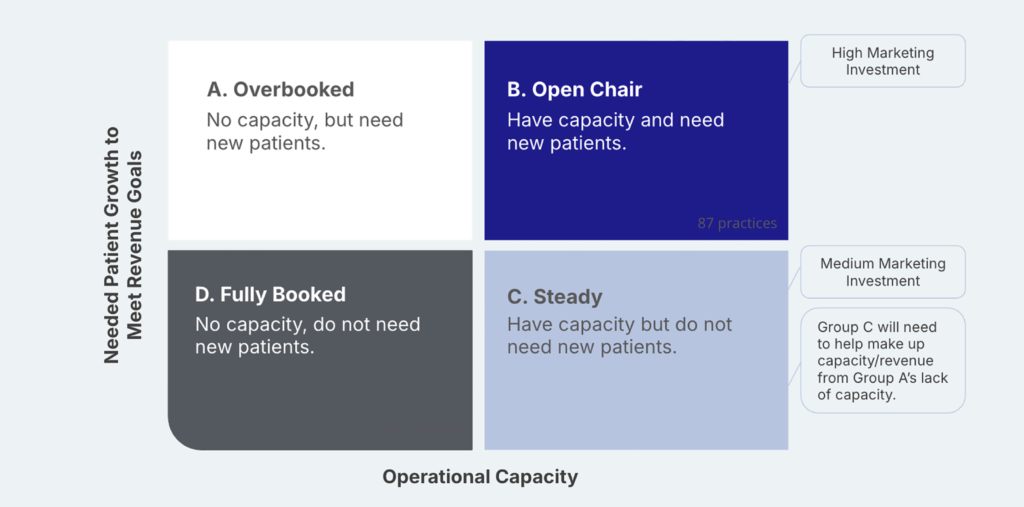 Needed Patient Growth to Meet Revenue Goals

A. Overbooked
No capacity, but need new patients.

B. Open Chair
Have capacity and need new patients.
87 practices

High Marketing Investment

D. Fully Booked
No capacity, do not need new patients.

C. Steady
Have capacity but do not need new patients.

Medium Marketing Investment

Group C will need to help make up capacity/revenue from Group A's lack of capacity.

Operational Capacity